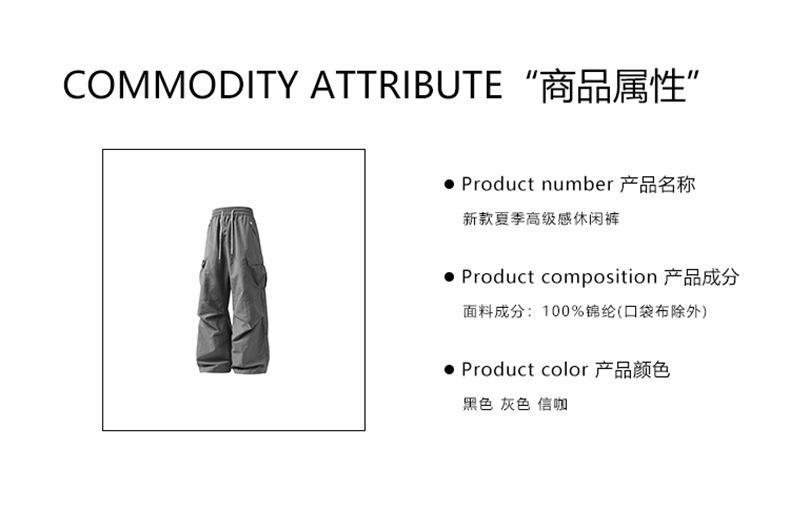 COMMODITY ATTRIBUTE “商品属性”

● Product number 产品名称

新款夏季高级感休闲裤

● Product composition 产品成分

面料成分：100%锦纶(口袋布除外)

● Product color 产品颜色

黑色 灰色 信咖